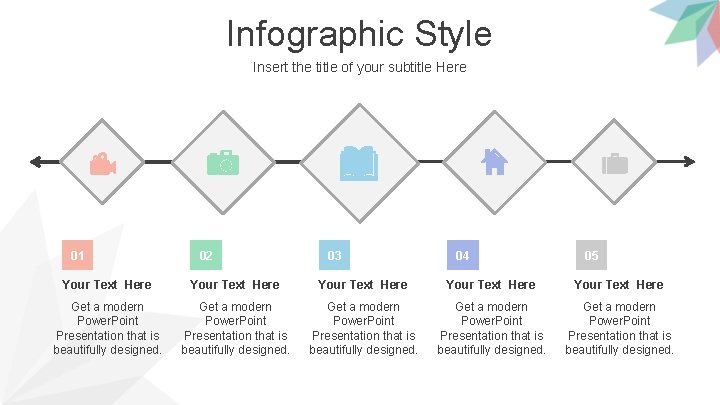 Infographic Style

Insert the title of your subtitle Here

01

Your Text Here

Get a modern PowerPoint Presentation that is beautifully designed.

02

Your Text Here

Get a modern PowerPoint Presentation that is beautifully designed.

03

Your Text Here

Get a modern PowerPoint Presentation that is beautifully designed.

04

Your Text Here

Get a modern PowerPoint Presentation that is beautifully designed.

05

Your Text Here

Get a modern PowerPoint Presentation that is beautifully designed.